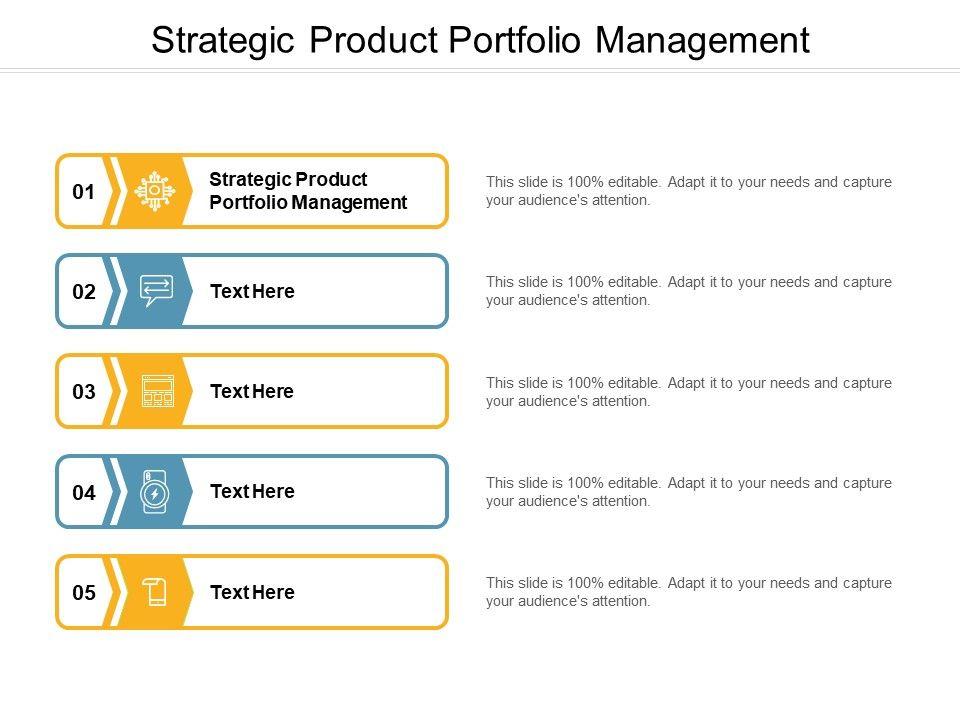 Strategic Product Portfolio Management

01 Strategic Product Portfolio Management

This slide is 100% editable. Adapt it to your needs and capture your audience's attention.

02 Text Here

This slide is 100% editable. Adapt it to your needs and capture your audience's attention.

03 Text Here

This slide is 100% editable. Adapt it to your needs and capture your audience's attention.

04 Text Here

This slide is 100% editable. Adapt it to your needs and capture your audience's attention.

05 Text Here

This slide is 100% editable. Adapt it to your needs and capture your audience's attention.